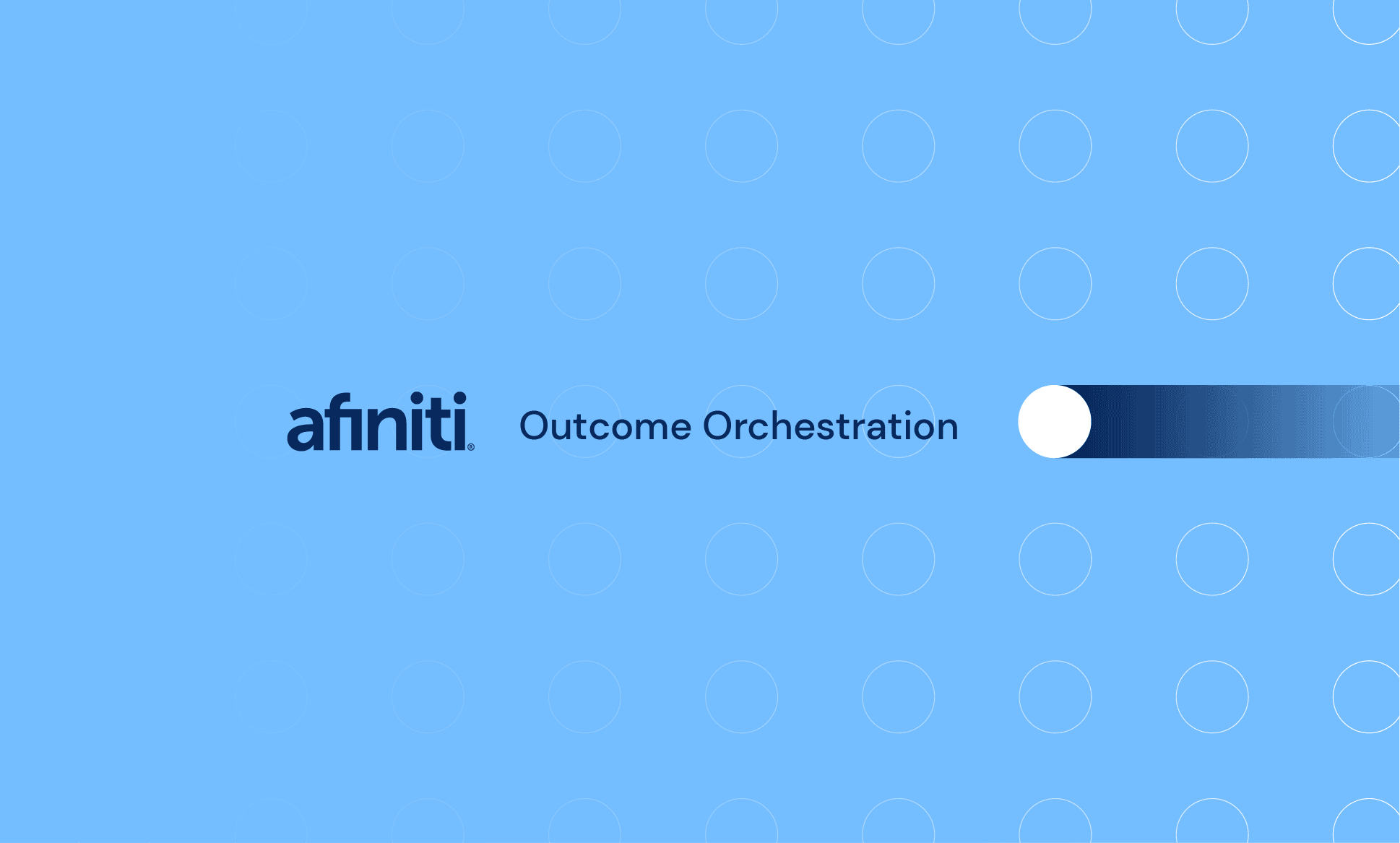 afiniti®

Outcome Orchestration